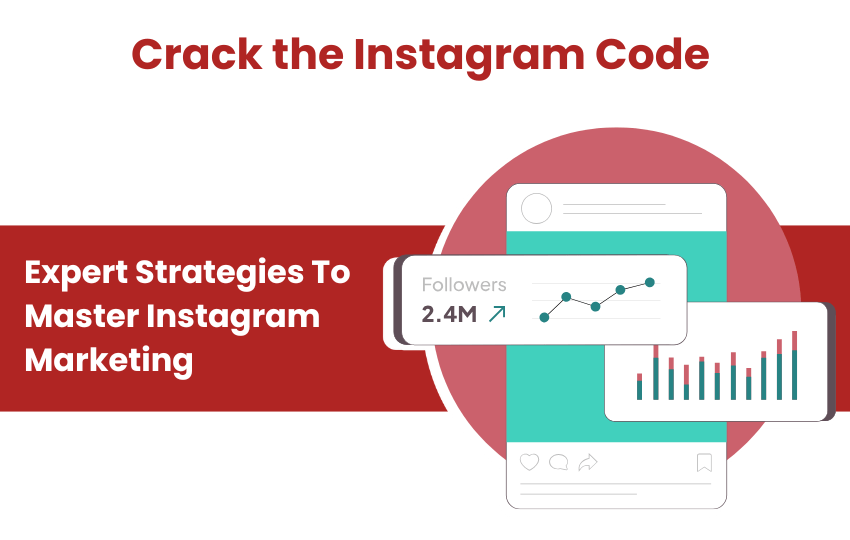 Crack the Instagram Code

Expert Strategies To Master Instagram Marketing

Followers
2.4M